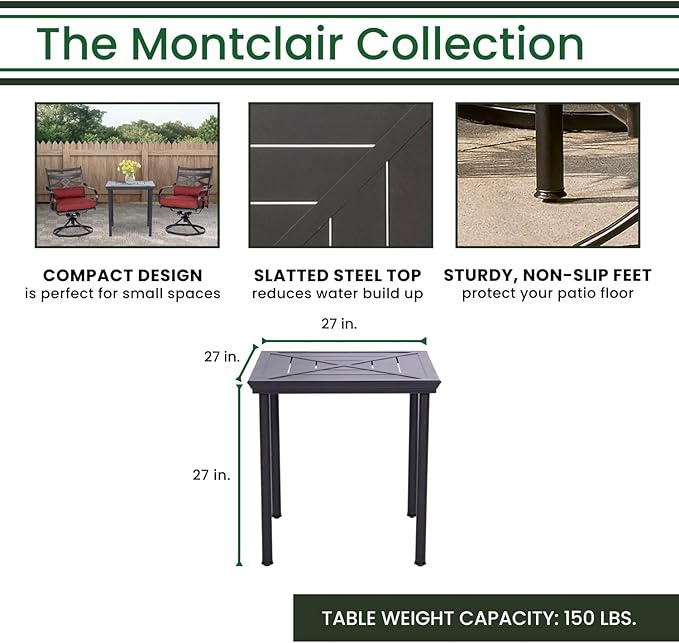 The Montclair Collection

COMPACT DESIGN
is perfect for small spaces

SLATTED STEEL TOP
reduces water build up

STURDY, NON-SLIP FEET
protect your patio floor

27 in.

27 in.

27 in.

TABLE WEIGHT CAPACITY: 150 LBS.